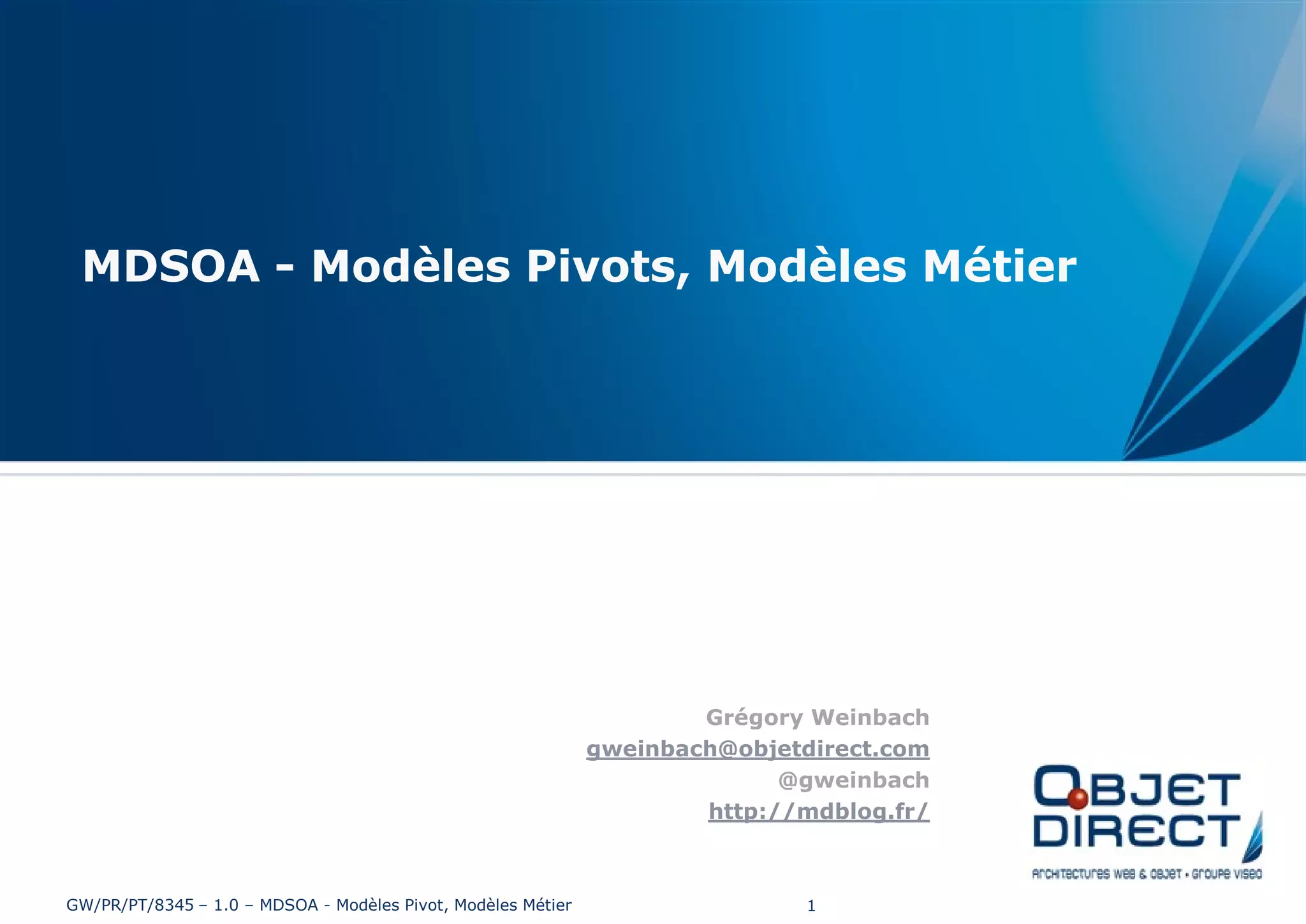 MDSOA - Modèles Pivots, Modèles Métier

Grégory Weinbach
gweinbach@objetdirect.com
@gweinbach
http://mdblog.fr/

OBJET DIRECT
ARCHITECTURES WEB & OBJET • GROUPE VISEO

GW/PR/PT/8345 – 1.0 – MDSOA - Modèles Pivot, Modèles Métier

1